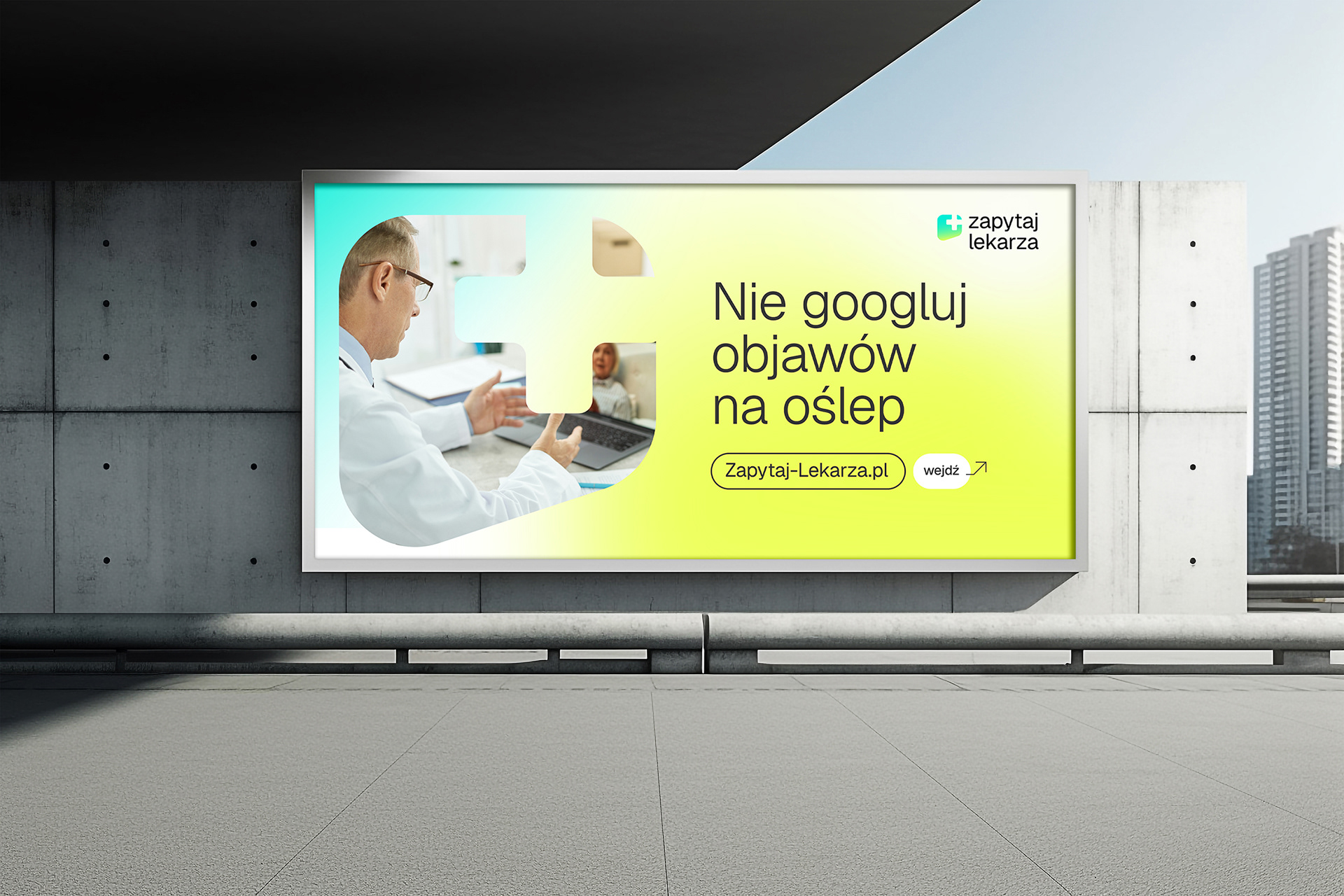 zapytaj lekarza

Nie googluj objawów na oślep

Zapytaj-Lekarza.pl

wejdź